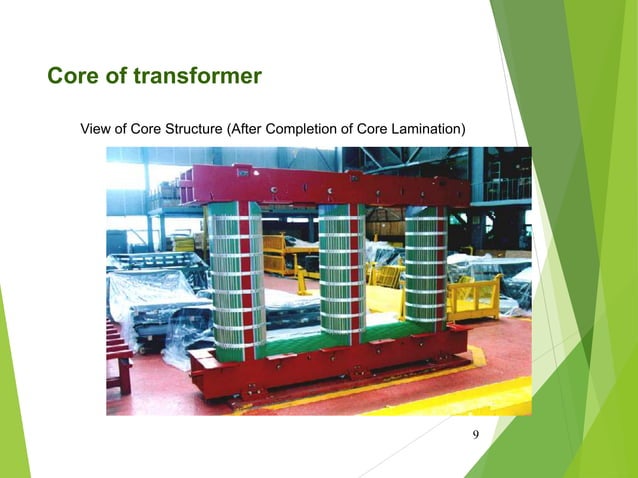 Core of transformer

View of Core Structure (After Completion of Core Lamination)

9